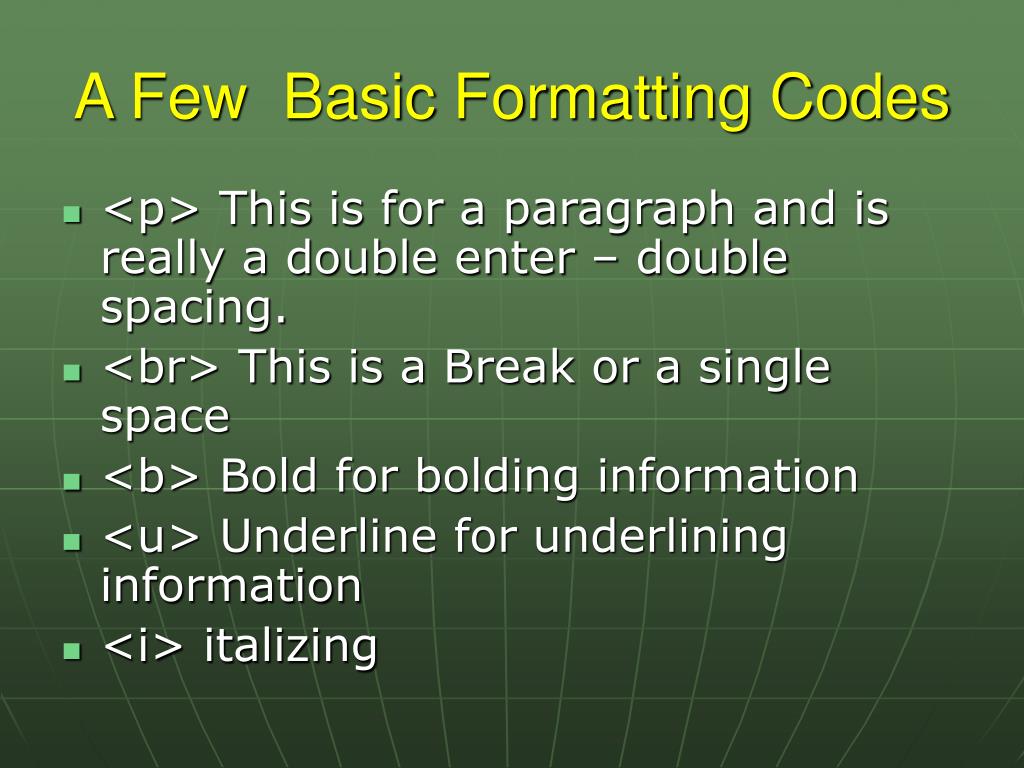 A Few  Basic Formatting Codes

- <p> This is for a paragraph and is really a double enter – double spacing.
- <br> This is a Break or a single space
- <b> Bold for bolding information
- <u> Underline for underlining information
- <i> italizing